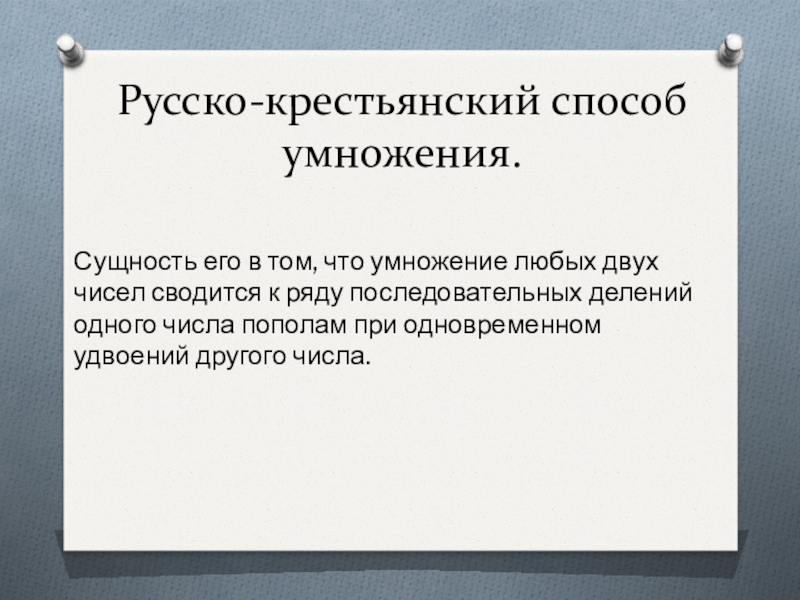 Русско-крестьянский способ умножения.

Сущность его в том, что умножение любых двух чисел сводится к ряду последовательных делений одного числа пополам при одновременном удвоений другого числа.